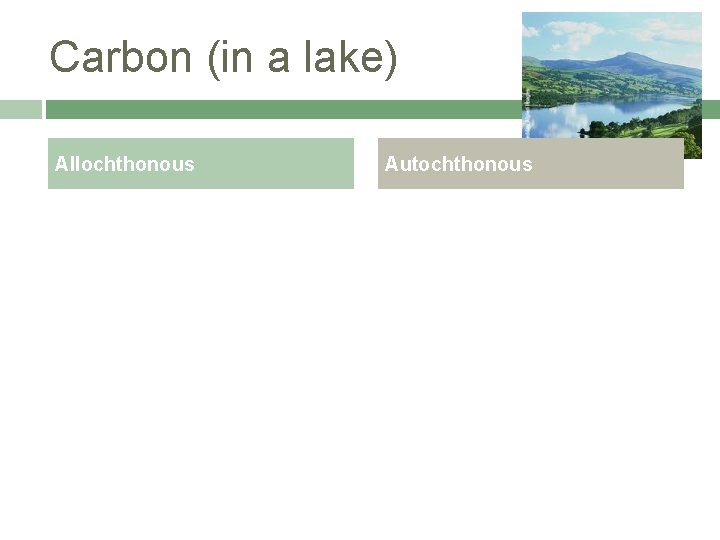 Carbon (in a lake)

Allochthonous

Autochthonous